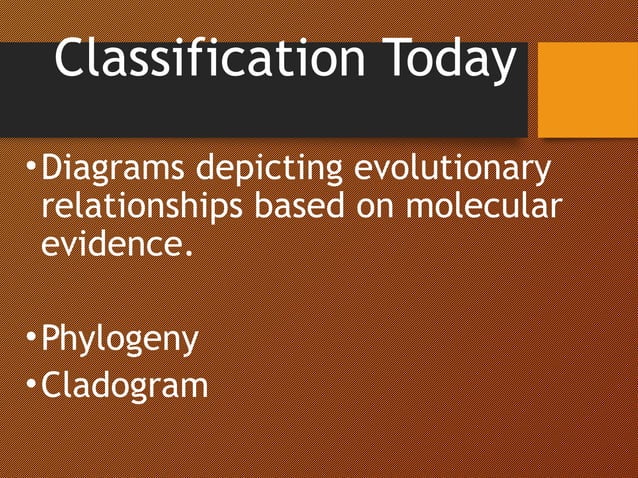 Classification Today

• Diagrams depicting evolutionary relationships based on molecular evidence.

• Phylogeny
• Cladogram